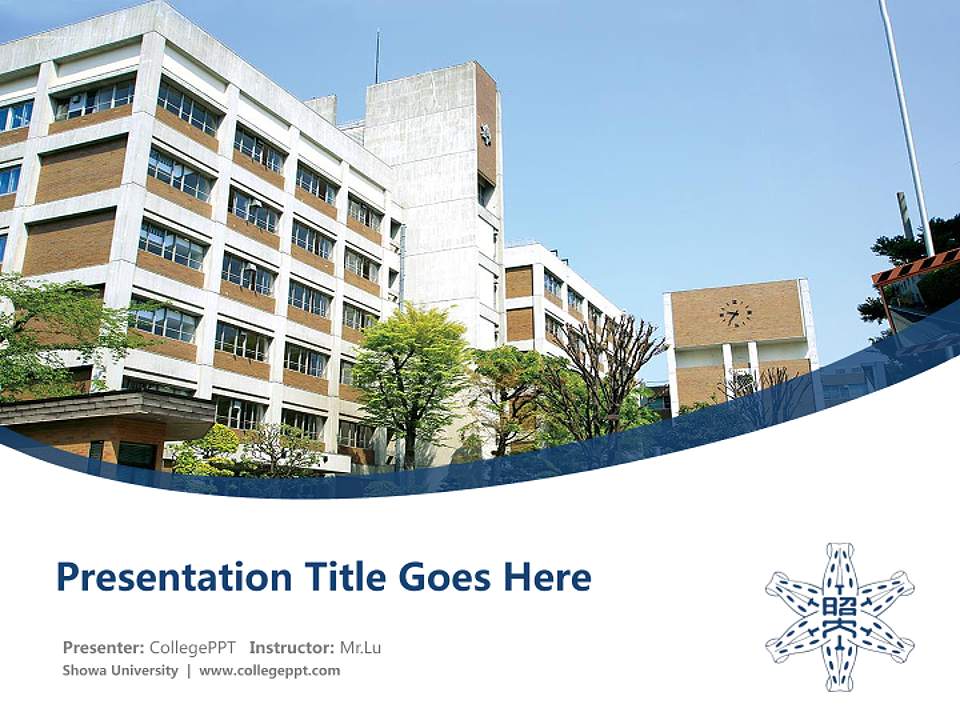 Presentation Title Goes Here

Presenter: CollegePPT Instructor: Mr.Lu
Showa University | www.collegeppt.com

昭